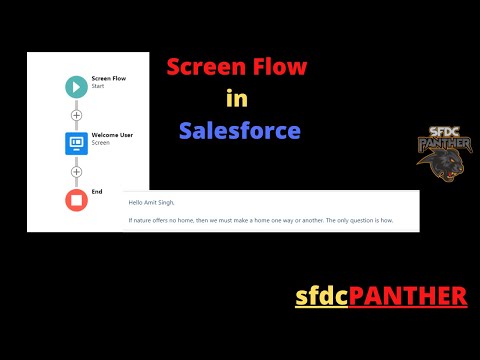 Screen Flow
Start

Welcome User
Screen

End

Screen Flow
in
Salesforce

SFDC
PANTHER

Hello Amit Singh,

If nature offers no home, then we must make a home one way or another. The only question is how.

sfdcPANTHER